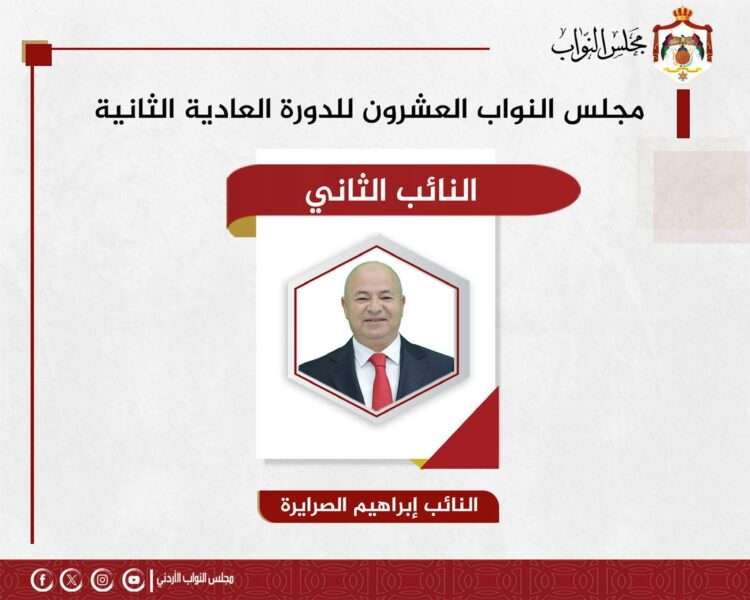 مجلس النواب

مجلس النواب العشرون للدورة العادية الثانية

النائب الثاني

النائب إبراهيم الصرايرة

مجلس النواب الأردني